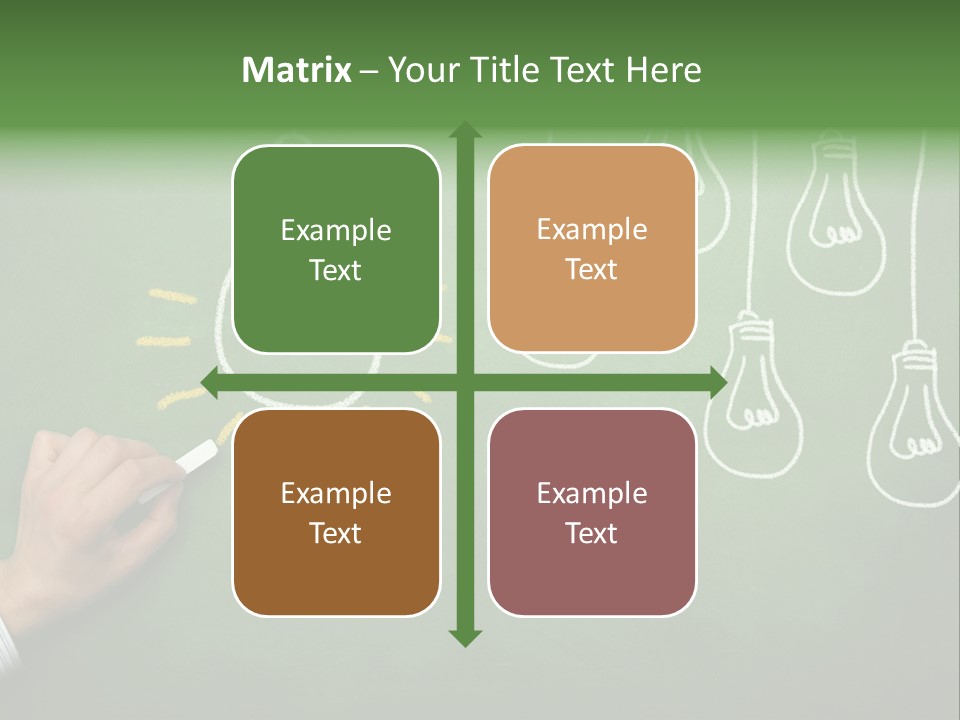 Matrix – Your Title Text Here

Example Text

Example Text

Example Text

Example Text